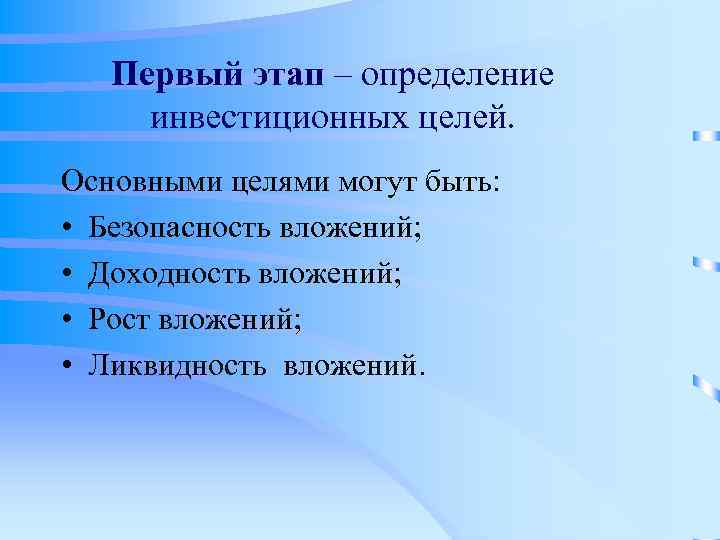 Первый этап – определение инвестиционных целей.

Основными целями могут быть:
• Безопасность вложений;
• Доходность вложений;
• Рост вложений;
• Ликвидность вложений.